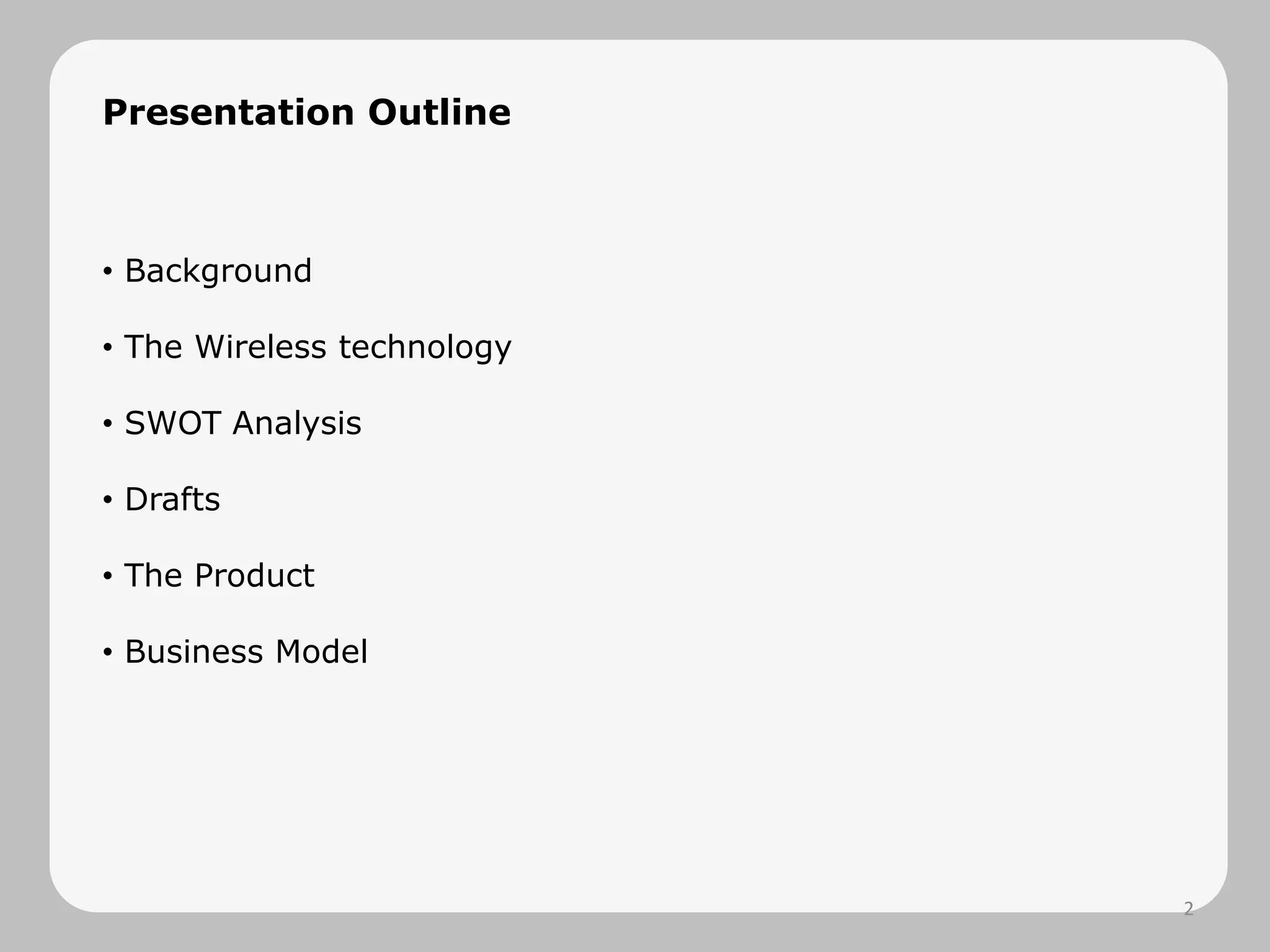 Presentation Outline

• Background

• The Wireless technology

• SWOT Analysis

• Drafts

• The Product

• Business Model

2